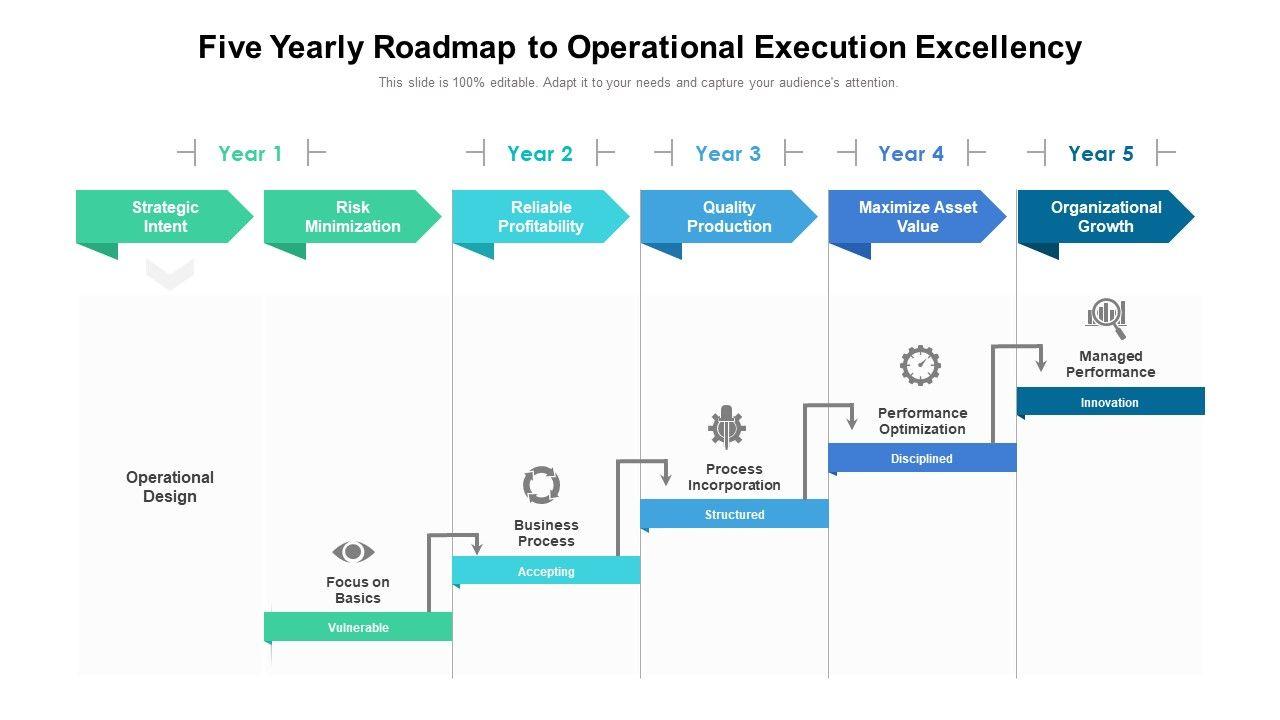 Five Yearly Roadmap to Operational Execution Excellency

This slide is 100% editable. Adapt it to your needs and capture your audience's attention.

Year 1

Year 2

Year 3

Year 4

Year 5

Strategic Intent

Risk Minimization

Reliable Profitability

Quality Production

Maximize Asset Value

Organizational Growth

Operational Design

Focus on Basics

Vulnerable

Business Process

Accepting

Process Incorporation

Structured

Performance Optimization

Disciplined

Managed Performance

Innovation